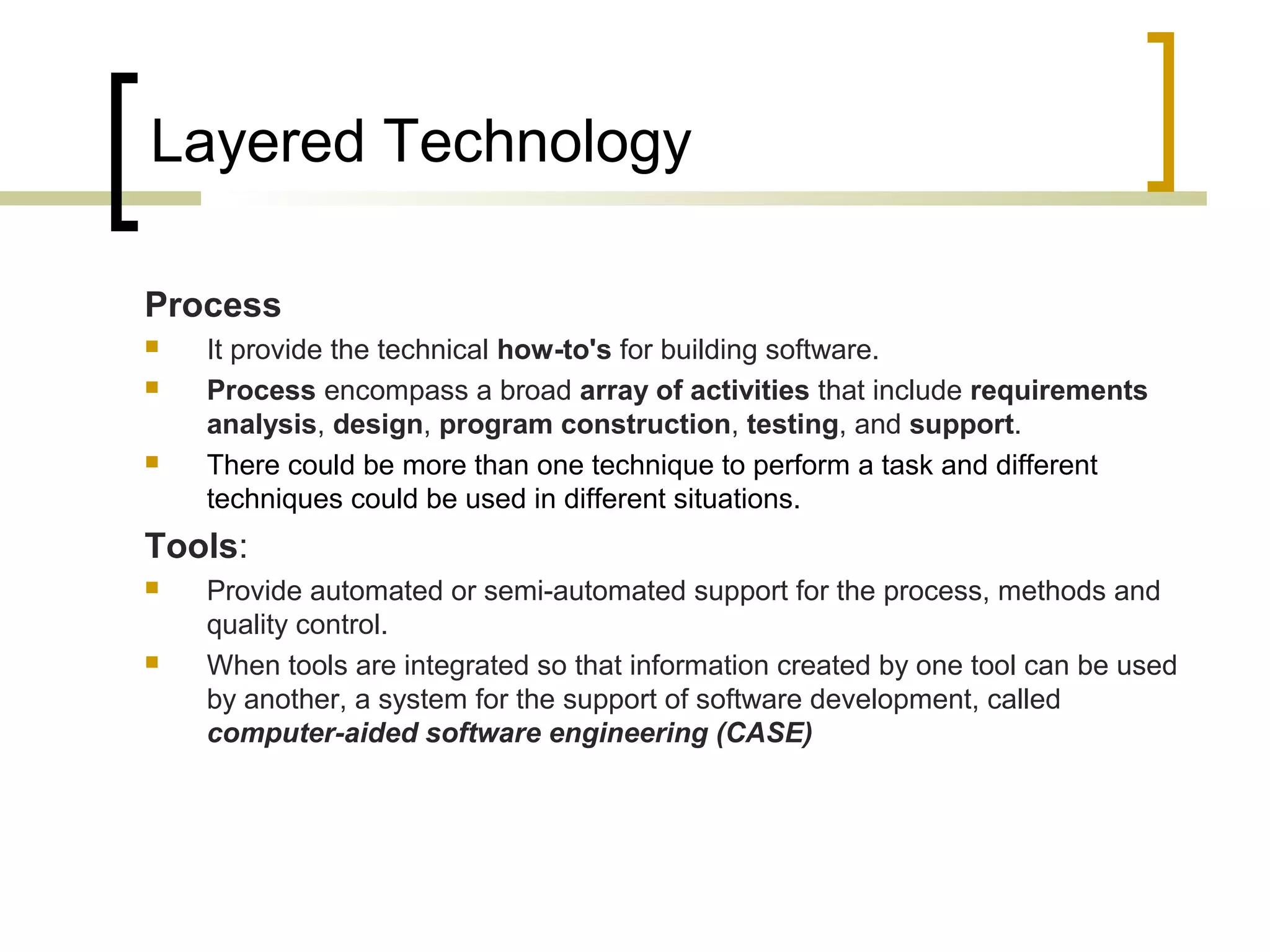 Layered Technology

Process

- It provide the technical how-to's for building software.
- Process encompass a broad array of activities that include requirements analysis, design, program construction, testing, and support.
- There could be more than one technique to perform a task and different techniques could be used in different situations.

Tools:

- Provide automated or semi-automated support for the process, methods and quality control.
- When tools are integrated so that information created by one tool can be used by another, a system for the support of software development, called computer-aided software engineering (CASE)